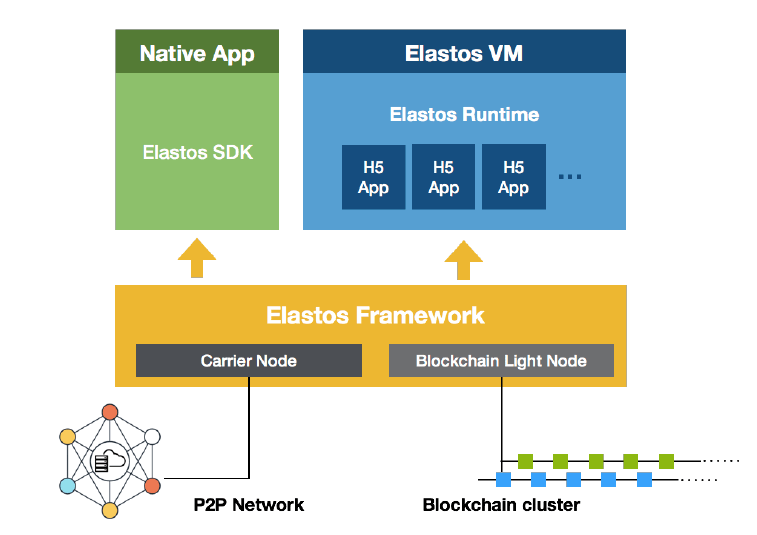 Native App

Elastos SDK

Elastos VM

Elastos Runtime

H5 App

H5 App

H5 App

...

Elastos Framework

Carrier Node

Blockchain Light Node

P2P Network

Blockchain cluster